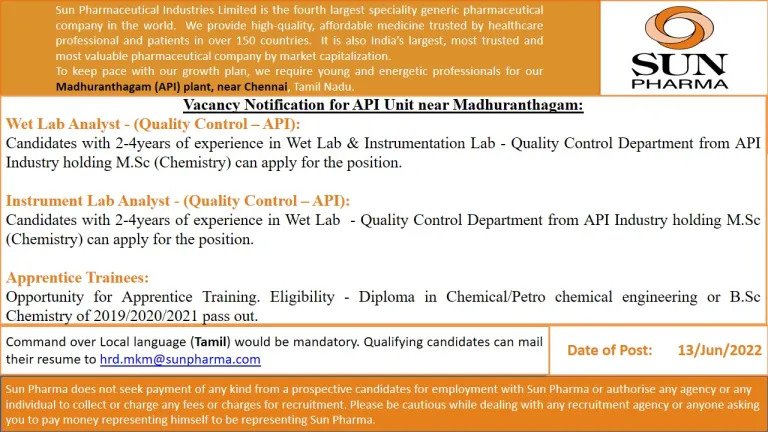 Sun Pharmaceutical Industries Limited is the fourth largest speciality generic pharmaceutical company in the world. We provide high-quality, affordable medicine trusted by healthcare professional and patients in over 150 countries. It is also India's largest, most trusted and most valuable pharmaceutical company by market capitalization.
To keep pace with our growth plan, we require young and energetic professionals for our Madhuranthagam (API) plant, near Chennai, Tamil Nadu.

SUN PHARMA

Vacancy Notification for API Unit near Madhuranthagam:

Wet Lab Analyst - (Quality Control – API):
Candidates with 2-4years of experience in Wet Lab & Instrumentation Lab - Quality Control Department from API Industry holding M.Sc (Chemistry) can apply for the position.

Instrument Lab Analyst - (Quality Control – API):
Candidates with 2-4years of experience in Wet Lab - Quality Control Department from API Industry holding M.Sc (Chemistry) can apply for the position.

Apprentice Trainees:
Opportunity for Apprentice Training. Eligibility - Diploma in Chemical/Petro chemical engineering or B.Sc Chemistry of 2019/2020/2021 pass out.

Command over Local language (Tamil) would be mandatory. Qualifying candidates can mail their resume to hrd.mkm@sunpharma.com

Date of Post: 13/Jun/2022

Sun Pharma does not seek payment of any kind from a prospective candidates for employment with Sun Pharma or authorise any agency or any individual to collect or charge any fees or charges for recruitment. Please be cautious while dealing with any recruitment agency or anyone asking you to pay money representing himself to be representing Sun Pharma.